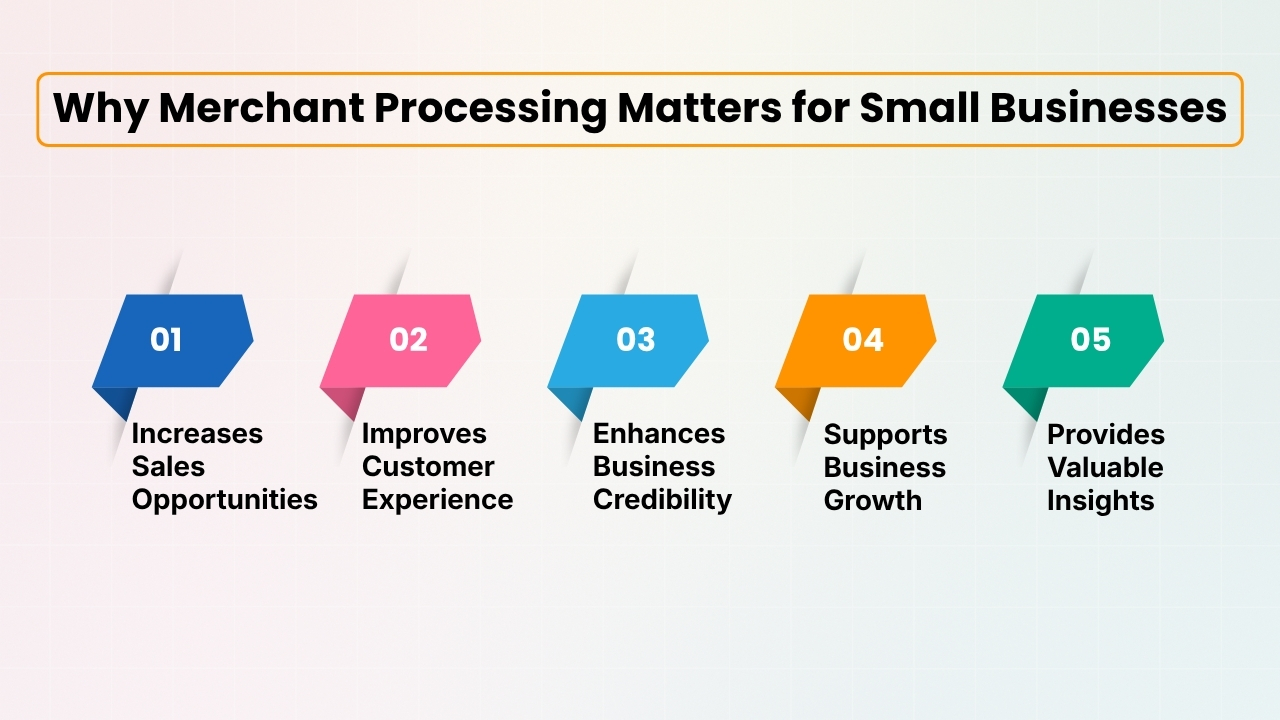 Why Merchant Processing Matters for Small Businesses

01
Increases Sales Opportunities

02
Improves Customer Experience

03
Enhances Business Credibility

04
Supports Business Growth

05
Provides Valuable Insights